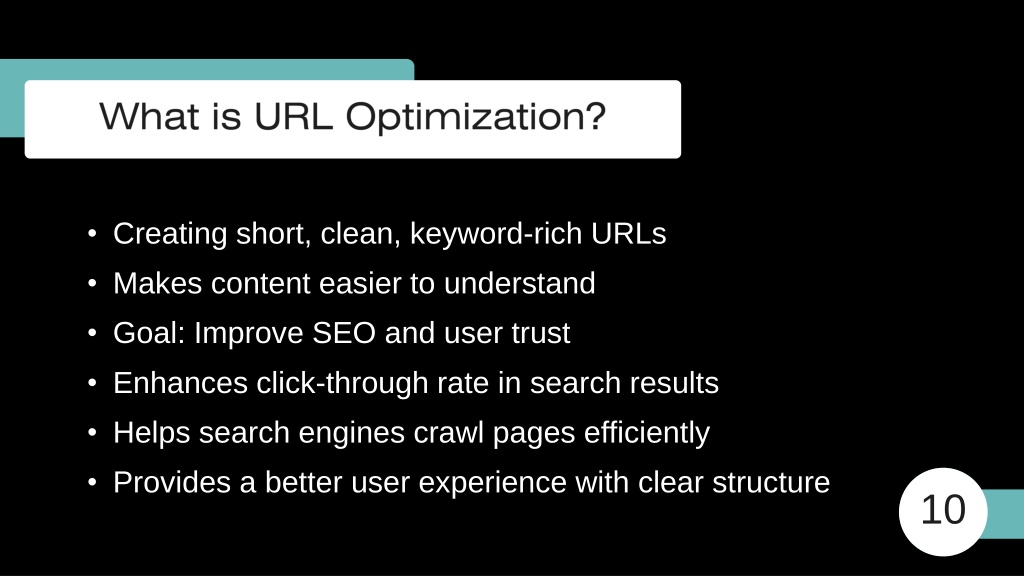 What is URL Optimization?

• Creating short, clean, keyword-rich URLs
• Makes content easier to understand
• Goal: Improve SEO and user trust
• Enhances click-through rate in search results
• Helps search engines crawl pages efficiently
• Provides a better user experience with clear structure

10